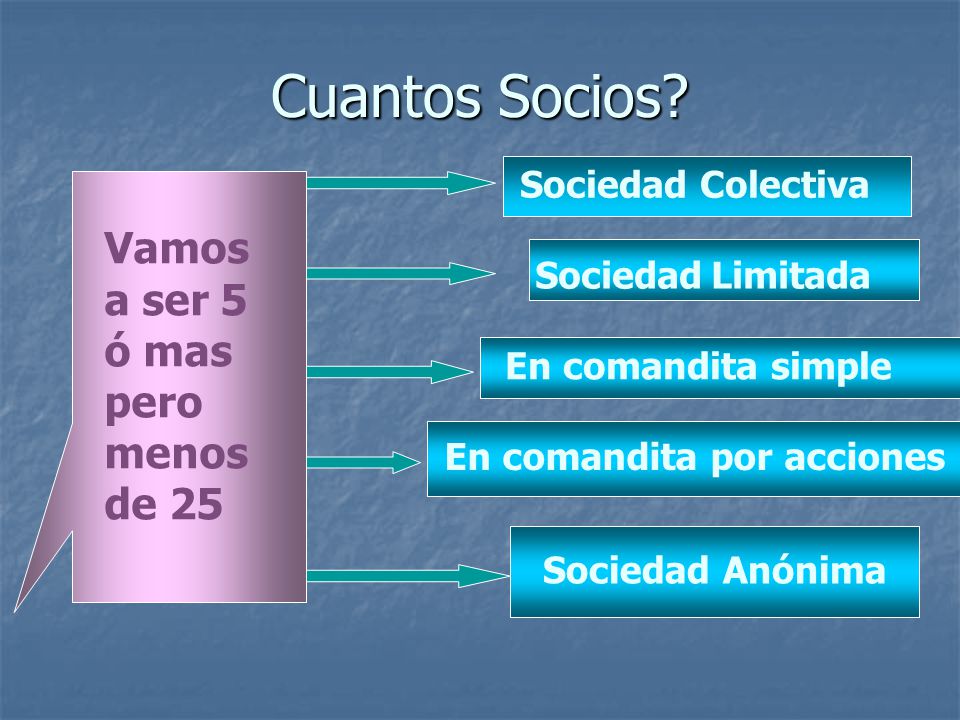 Cuantos Socios?

Vamos a ser 5 ó mas pero menos de 25

Sociedad Colectiva

Sociedad Limitada

En comandita simple

En comandita por acciones

Sociedad Anónima